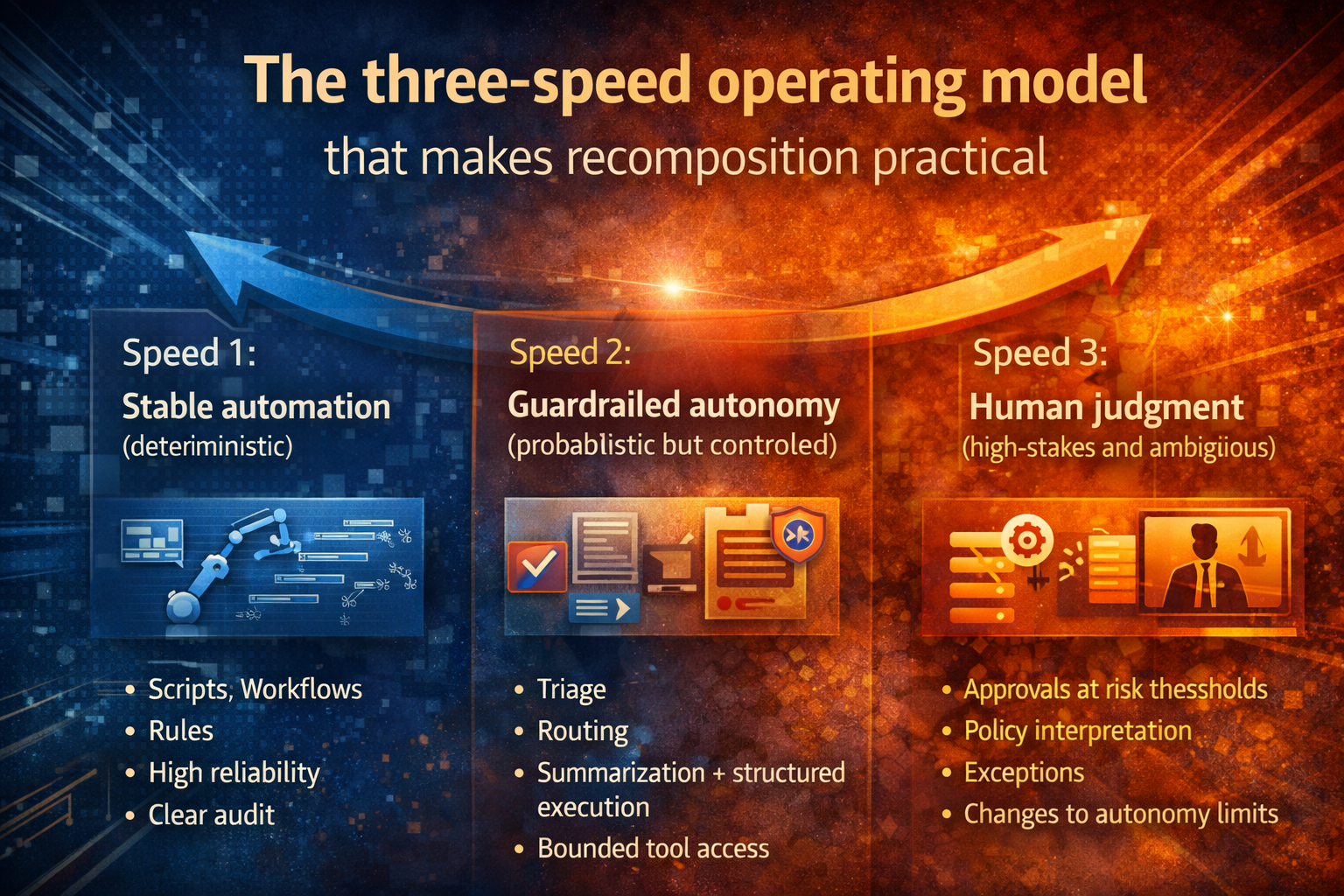 The three-speed operating model
that makes recomposition practical

Speed 1:
Stable automation
(deteriministic)

• Scripts, Workflows
• Rules
• High reliability
• Clear audit

Speed 2:
Guardrailed autonomy
(probablistic but controled)

• Triage
• Routing
• Summarization + structured execution
• Bounded tool access

Speed 3:
Human judgment
(high-stakes and ambigiious)

• Approvals at risk thessholds
• Policy interpretation
• Exceptions
• Changes to autonomy limits